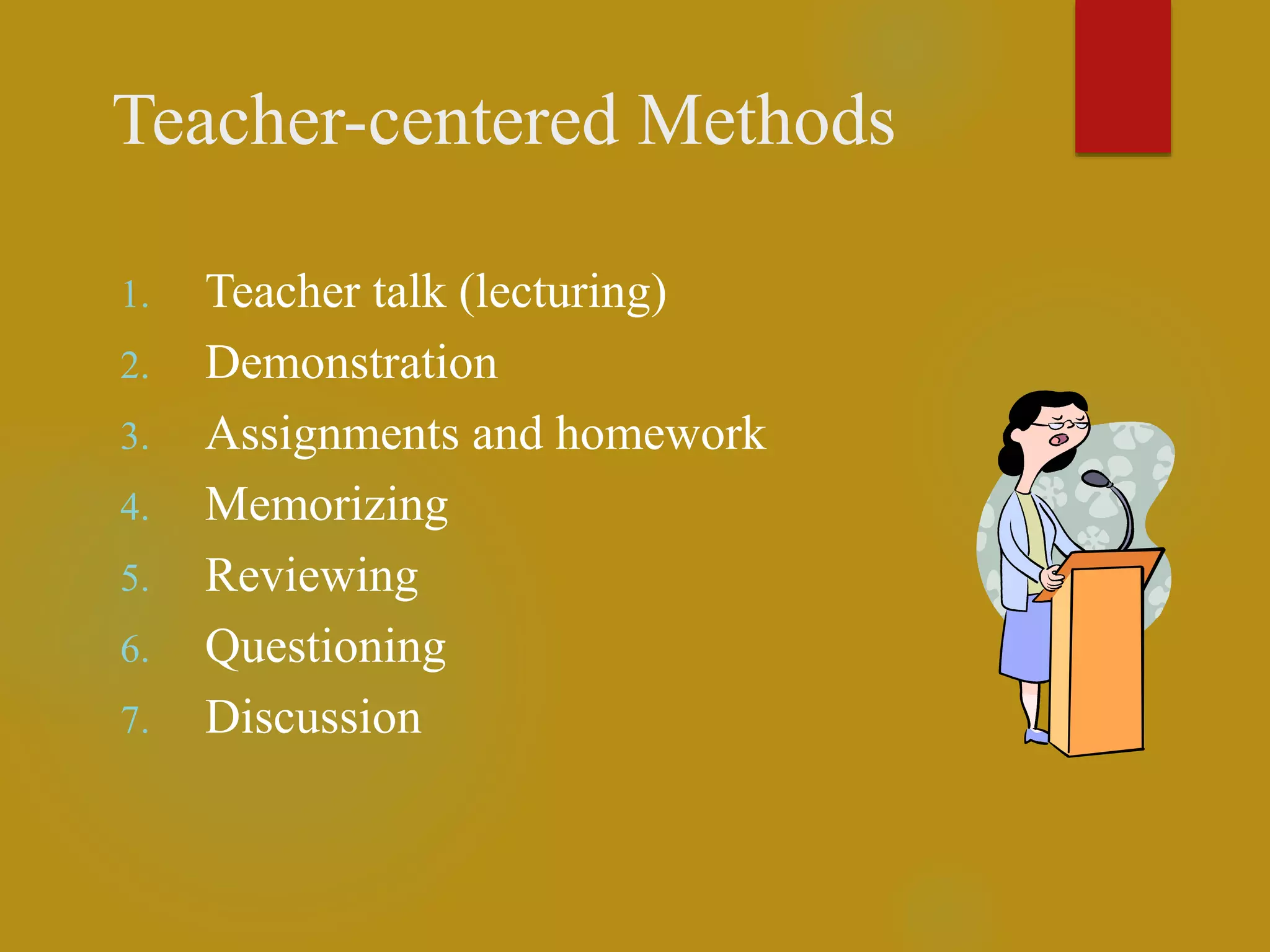 Teacher-centered Methods

1. Teacher talk (lecturing)
2. Demonstration
3. Assignments and homework
4. Memorizing
5. Reviewing
6. Questioning
7. Discussion